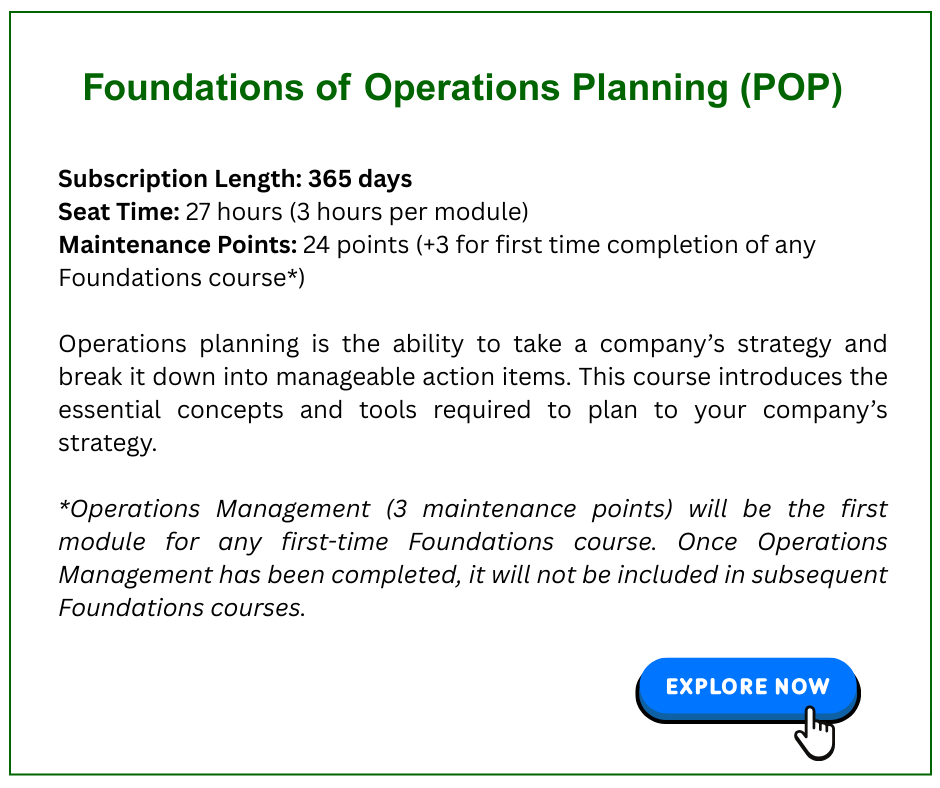 Foundations of Operations Planning (POP)

Subscription Length: 365 days
Seat Time: 27 hours (3 hours per module)
Maintenance Points: 24 points (+3 for first time completion of any Foundations course*)

Operations planning is the ability to take a company's strategy and break it down into manageable action items. This course introduces the essential concepts and tools required to plan to your company's strategy.

*Operations Management (3 maintenance points) will be the first module for any first-time Foundations course. Once Operations Management has been completed, it will not be included in subsequent Foundations courses.

EXPLORE NOW